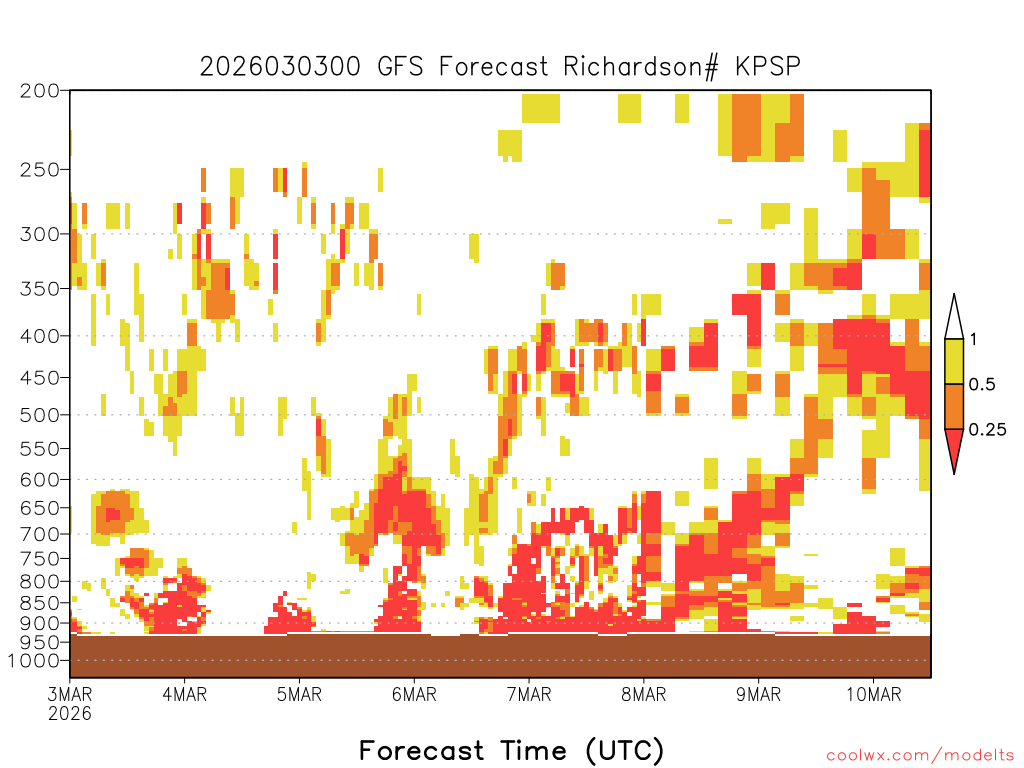 2026030300 GFS Forecast Richardson# KPSP

200
250
300
350
400
450
500
550
600
650
700
750
800
850
900
950
1000

1
0.5
0.25

3MAR 2026
4MAR
5MAR
6MAR
7MAR
8MAR
9MAR
10MAR

Forecast Time (UTC)

coolwx.com/modelts